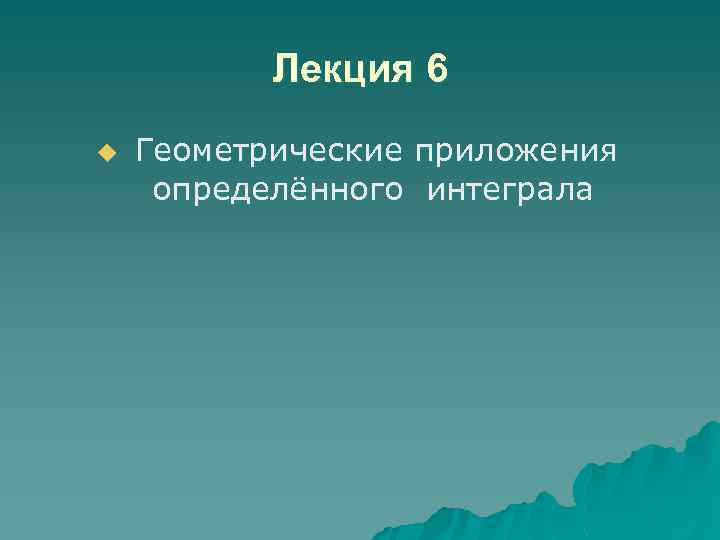 Лекция 6

Геометрические приложения определённого интеграла